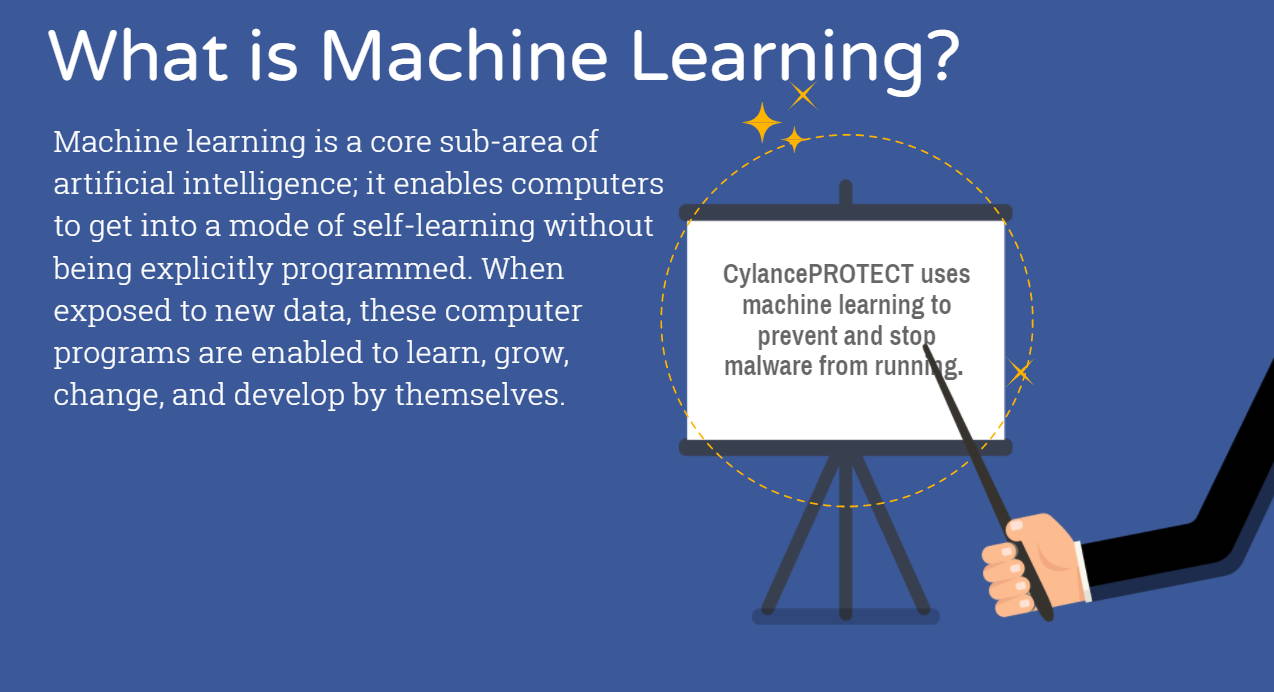 What is Machine Learning?

Machine learning is a core sub-area of artificial intelligence; it enables computers to get into a mode of self-learning without being explicitly programmed. When exposed to new data, these computer programs are enabled to learn, grow, change, and develop by themselves.

CylancePROTECT uses machine learning to prevent and stop malware from running.